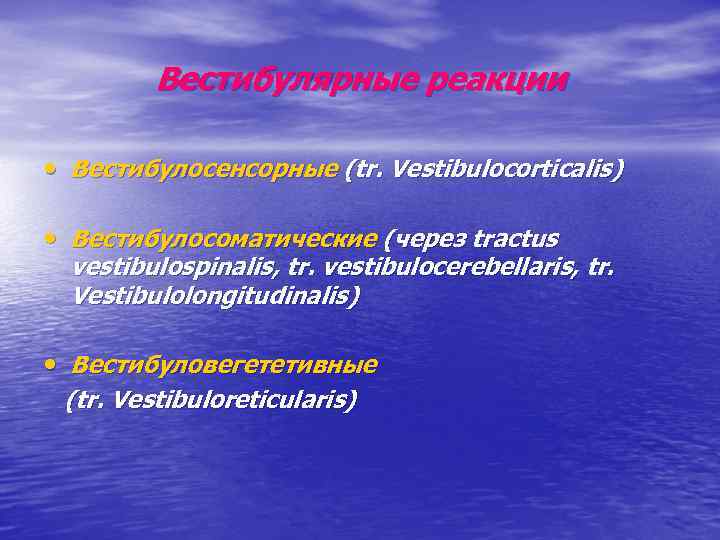 Вестибулярные реакции

• Вестибулосенсорные (tr. Vestibulocorticalis)

• Вестибулосоматические (через tractus vestibulospinalis, tr. vestibulocerebellaris, tr. Vestibulolongitudinalis)

• Вестибуловегететивные
(tr. Vestibuloreticularis)